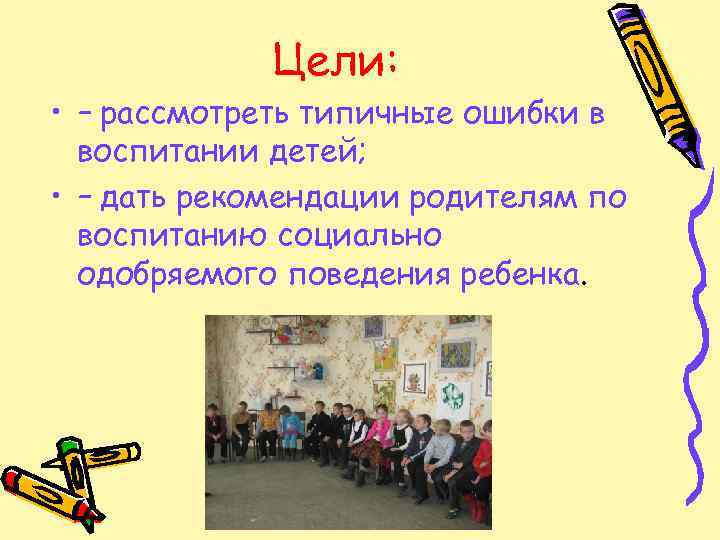 Цели:

• – рассмотреть типичные ошибки в воспитании детей;

• – дать рекомендации родителям по воспитанию социально одобряемого поведения ребенка.